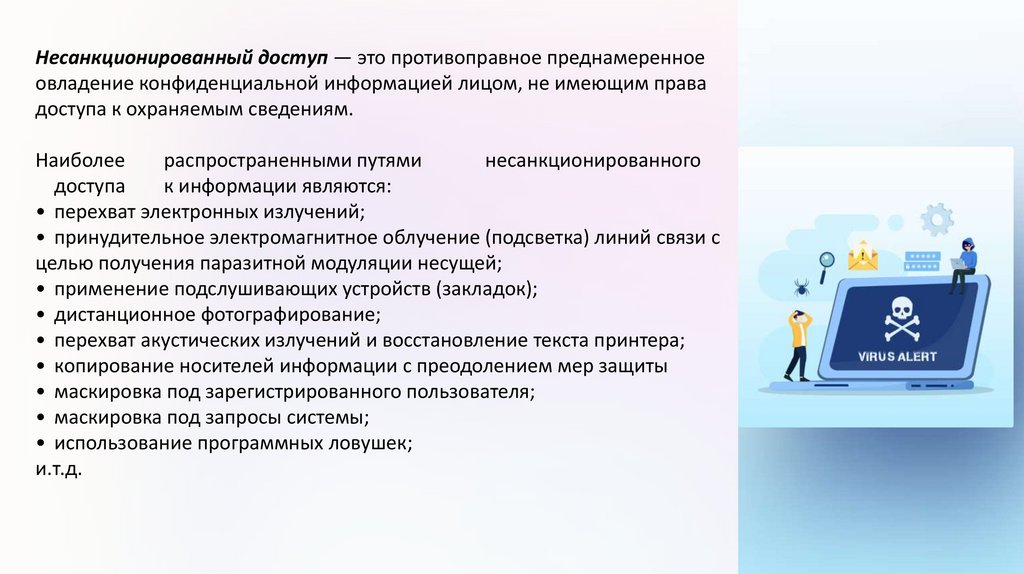 Несанкционированный доступ — это противоправное преднамеренное овладение конфиденциальной информацией лицом, не имеющим права доступа к охраняемым сведениям.

Наиболее распространенными путями несанкционированного доступа к информации являются:
• перехват электронных излучений;
• принудительное электромагнитное облучение (подсветка) линий связи с целью получения паразитной модуляции несущей;
• применение подслушивающих устройств (закладок);
• дистанционное фотографирование;
• перехват акустических излучений и восстановление текста принтера;
• копирование носителей информации с преодолением мер защиты
• маскировка под зарегистрированного пользователя;
• маскировка под запросы системы;
• использование программных ловушек;
и.т.д.

VIRUS ALERT